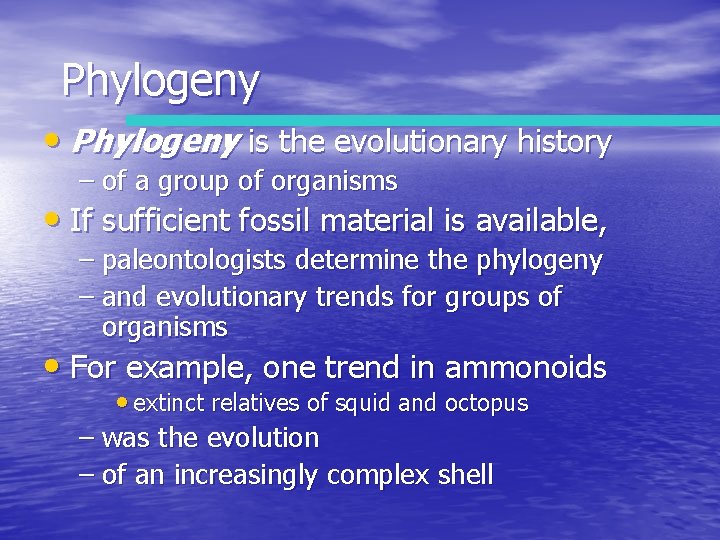 Phylogeny

• Phylogeny is the evolutionary history
– of a group of organisms

• If sufficient fossil material is available,
– paleontologists determine the phylogeny
– and evolutionary trends for groups of organisms

• For example, one trend in ammonoids
• extinct relatives of squid and octopus
– was the evolution
– of an increasingly complex shell